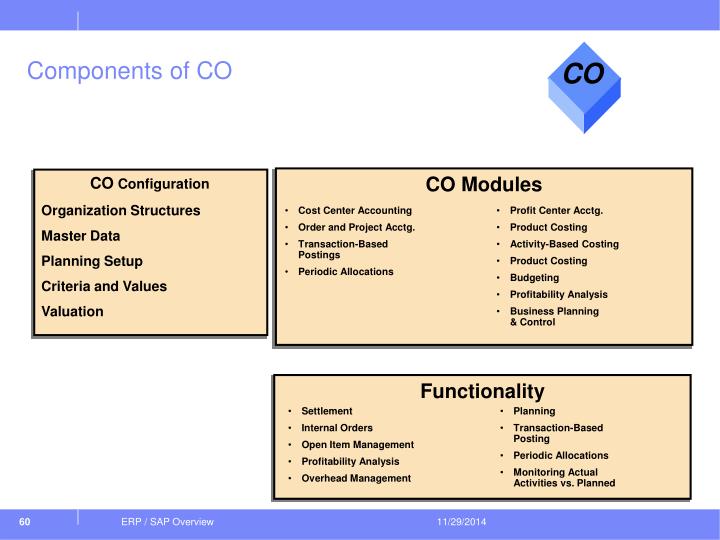 Components of CO

CO

CO Configuration

Organization Structures

Master Data

Planning Setup

Criteria and Values

Valuation

CO Modules

• Cost Center Accounting
• Order and Project Acctg.
• Transaction-Based Postings
• Periodic Allocations

• Profit Center Acctg.
• Product Costing
• Activity-Based Costing
• Product Costing
• Budgeting
• Profitability Analysis
• Business Planning & Control

Functionality

• Settlement
• Internal Orders
• Open Item Management
• Profitability Analysis
• Overhead Management

• Planning
• Transaction-Based Posting
• Periodic Allocations
• Monitoring Actual Activities vs. Planned

60 ERP / SAP Overview 11/29/2014